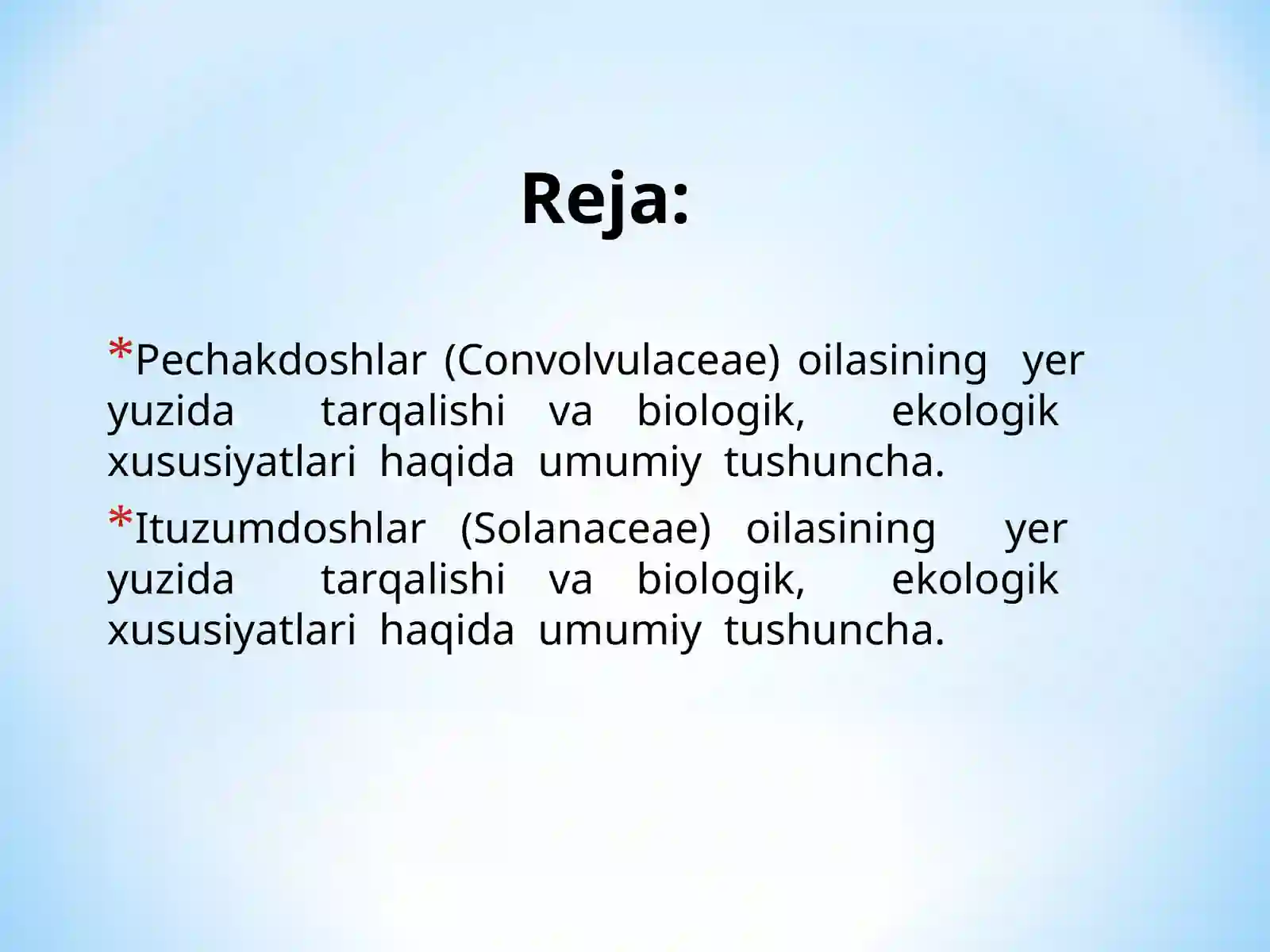 Reja:

*Pechakdoshlar (Convolvulaceae) oilasining yer yuzida tarqalishi va biologik, ekologik xususiyatlari haqida umumiy tushuncha.

*Ituzumdoshlar (Solanaceae) oilasining yer yuzida tarqalishi va biologik, ekologik xususiyatlari haqida umumiy tushuncha.